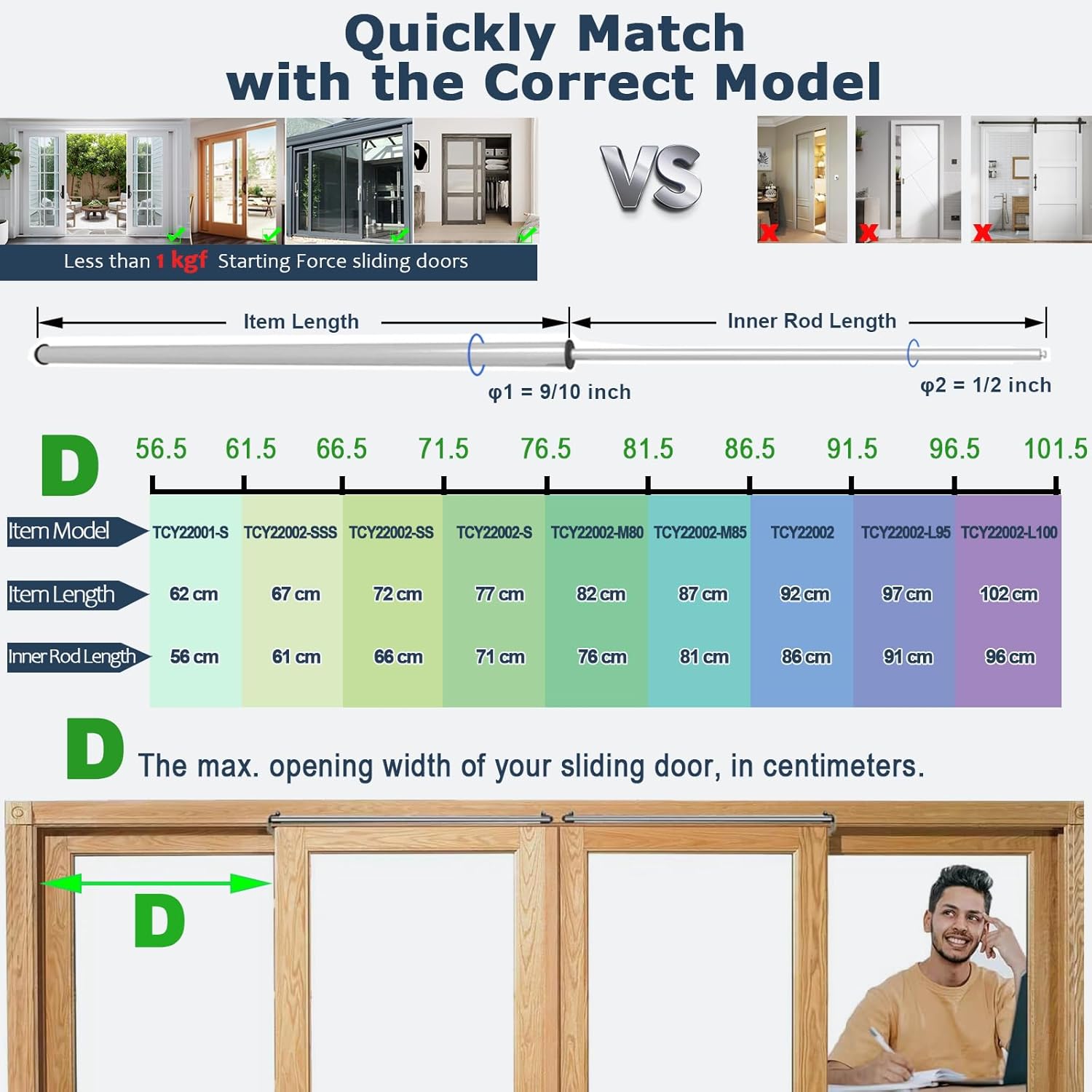 Quickly Match with the Correct Model

VS

Less than 1 kgf Starting Force sliding doors

Item Length

Inner Rod Length

φ1 = 9/10 inch

φ2 = 1/2 inch

D 56.5 61.5 66.5 71.5 76.5 81.5 86.5 91.5 96.5 101.5

| Item Model | TCY22001-S | TCY22002-SSS | TCY22002-SS | TCY22002-S | TCY22002-M80 | TCY22002-M85 | TCY22002 | TCY22002-L95 | TCY22002-L100 |
|---|---|---|---|---|---|---|---|---|---|
| Item Length | 62 cm | 67 cm | 72 cm | 77 cm | 82 cm | 87 cm | 92 cm | 97 cm | 102 cm |
| Inner Rod Length | 56 cm | 61 cm | 66 cm | 71 cm | 76 cm | 81 cm | 86 cm | 91 cm | 96 cm |

D The max. opening width of your sliding door, in centimeters.

D